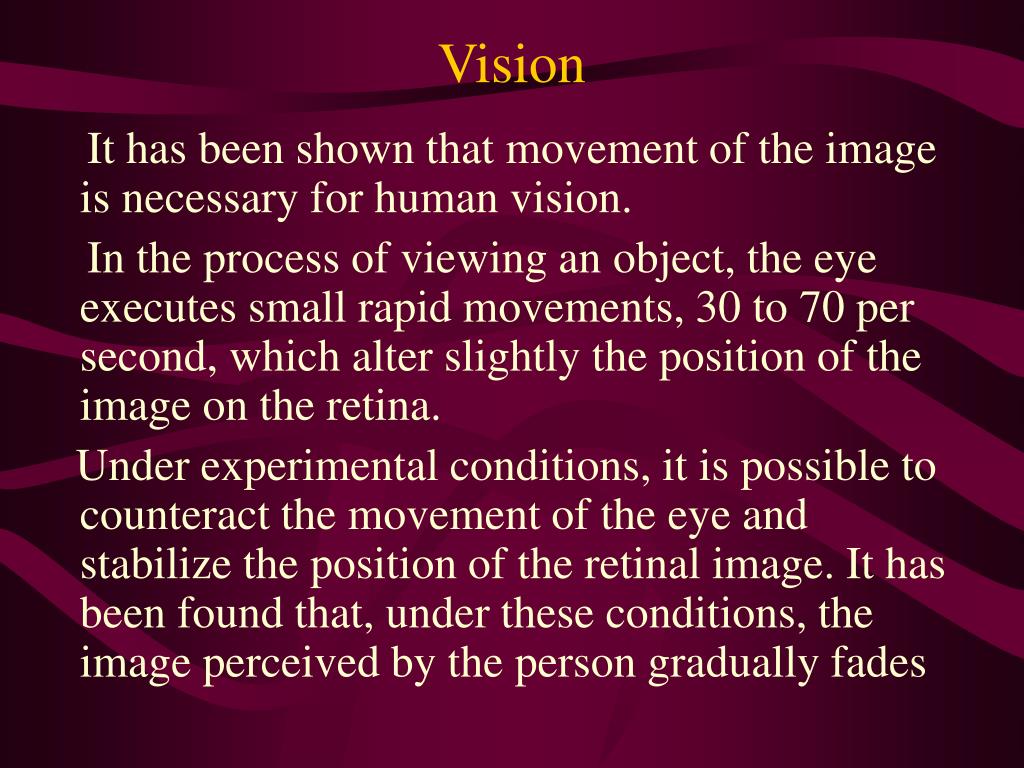 Vision

It has been shown that movement of the image is necessary for human vision.

In the process of viewing an object, the eye executes small rapid movements, 30 to 70 per second, which alter slightly the position of the image on the retina.

Under experimental conditions, it is possible to counteract the movement of the eye and stabilize the position of the retinal image. It has been found that, under these conditions, the image perceived by the person gradually fades